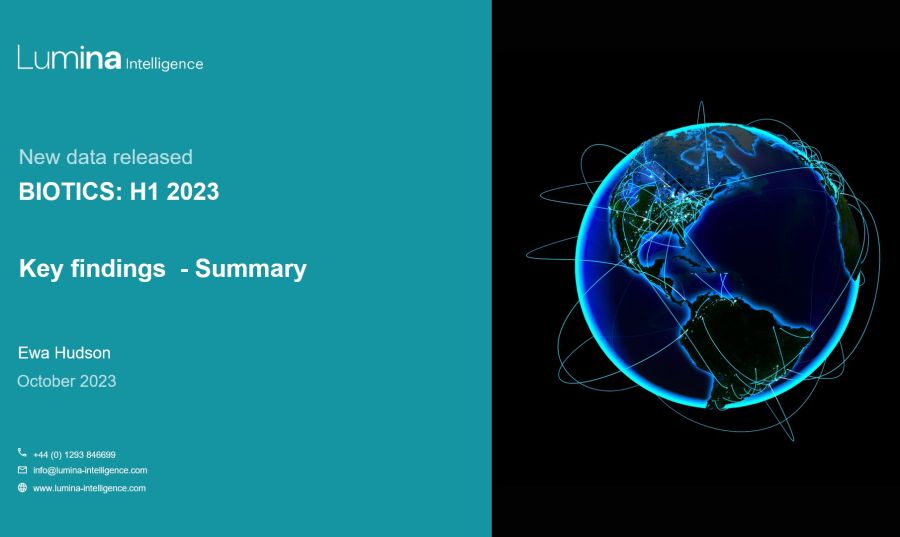 Lumina Intelligence

New data released

BIOTICS: H1 2023

Key findings - Summary

Ewa Hudson

October 2023

+44 (0) 1293 846699

info@lumina-intelligence.com

www.lumina-intelligence.com